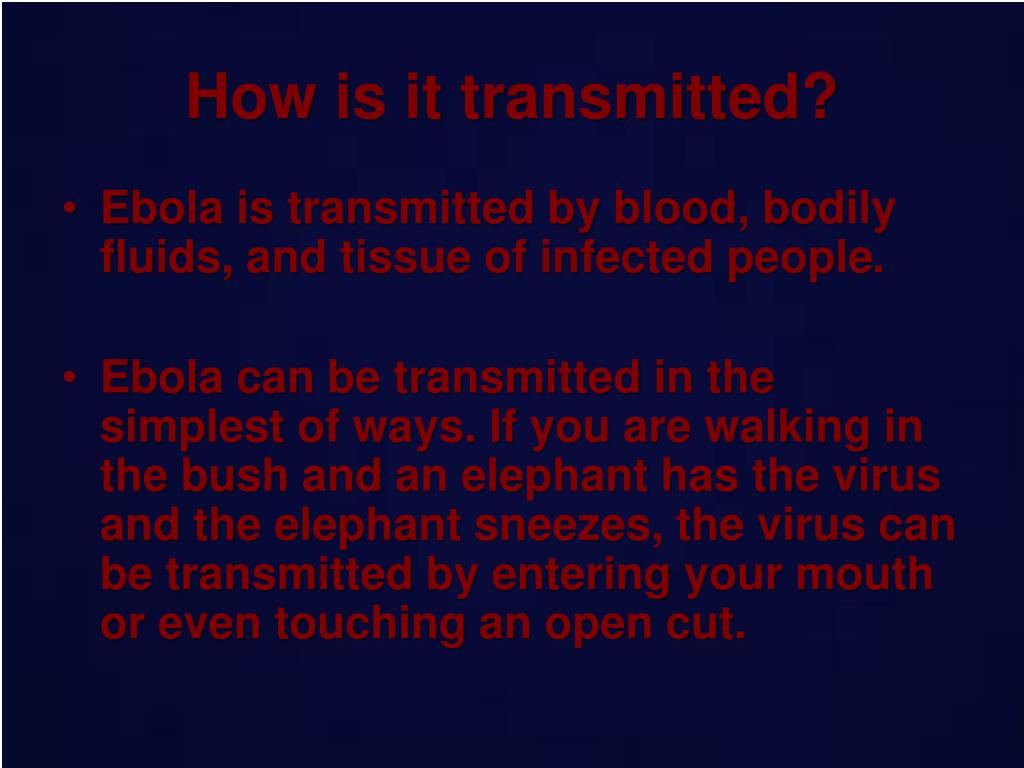 How is it transmitted?

• Ebola is transmitted by blood, bodily fluids, and tissue of infected people.

• Ebola can be transmitted in the simplest of ways. If you are walking in the bush and an elephant has the virus and the elephant sneezes, the virus can be transmitted by entering your mouth or even touching an open cut.